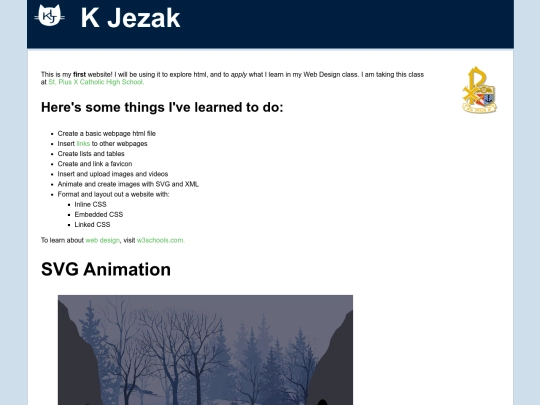 KJ

K Jezak

This is my first website! I will be using it to explore html, and to apply what I learn in my Web Design class. I am taking this class at St. Pius X Catholic High School.

Here's some things I've learned to do:

- Create a basic webpage html file
- Insert links to other webpages
- Create lists and tables
- Create and link a favicon
- Insert and upload images and videos
- Animate and create images with SVG and XML
- Format and layout out a website with:
    - Inline CSS
    - Embedded CSS
    - Linked CSS

To learn about web design, visit w3schools.com.

SVG Animation